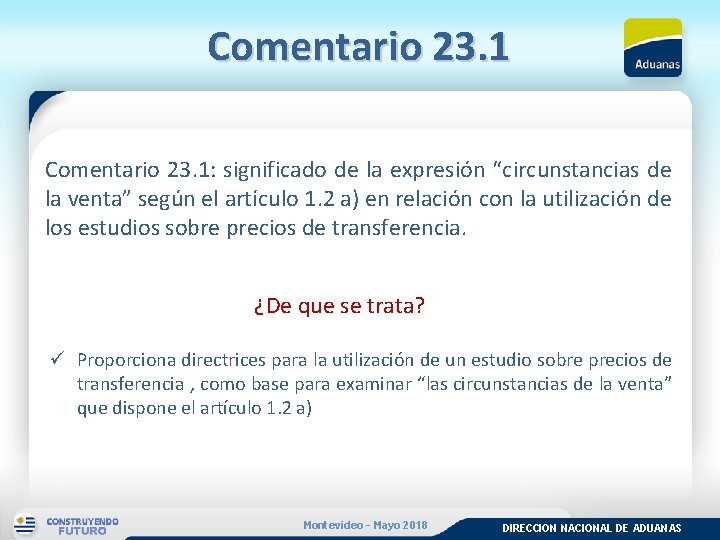 Comentario 23.1

Aduanas

Comentario 23.1: significado de la expresión “circunstancias de la venta” según el artículo 1.2 a) en relación con la utilización de los estudios sobre precios de transferencia.

¿De que se trata?

✓ Proporciona directrices para la utilización de un estudio sobre precios de transferencia , como base para examinar “las circunstancias de la venta” que dispone el artículo 1.2 a)

CONSTRUYENDO FUTURO

Montevideo - Mayo 2018

DIRECCION NACIONAL DE ADUANAS